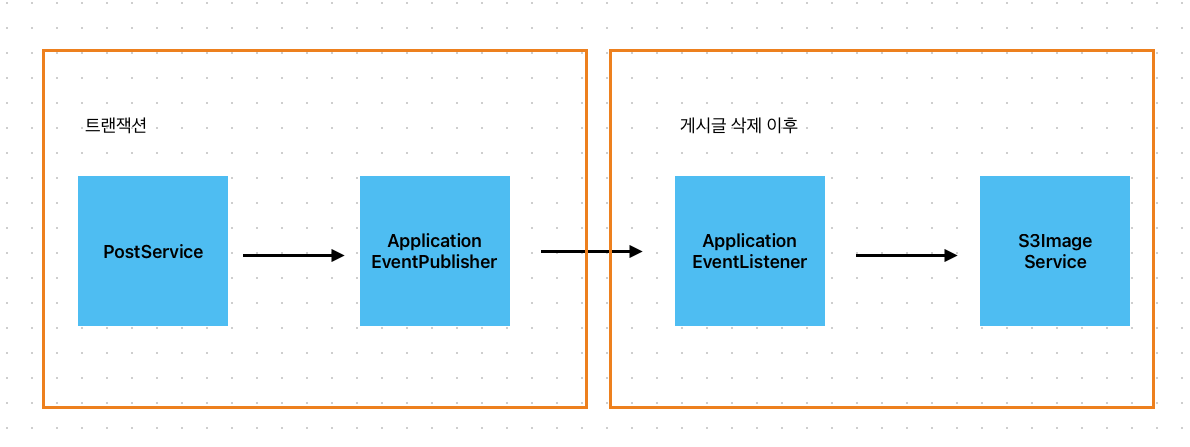 트랜잭션

PostService

Application EventPublisher

게시글 삭제 이후

Application EventListener

S3Image Service